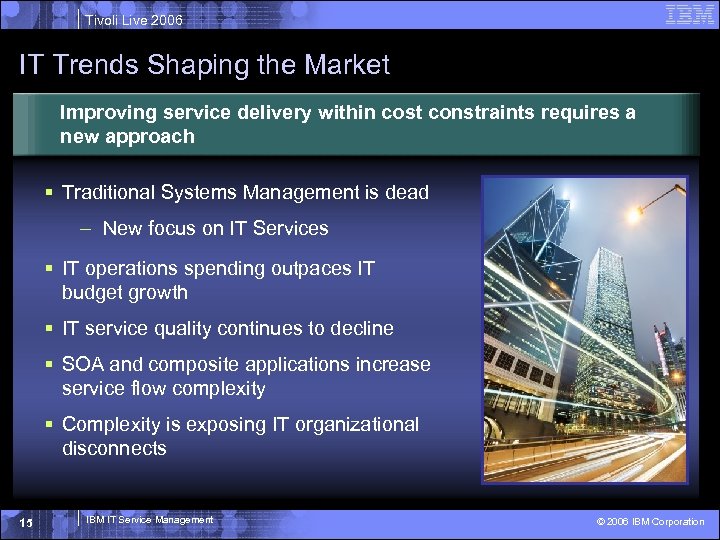 Tivoli Live 2006

IBM

IT Trends Shaping the Market

Improving service delivery within cost constraints requires a new approach

▪ Traditional Systems Management is dead

– New focus on IT Services

▪ IT operations spending outpaces IT budget growth

▪ IT service quality continues to decline

▪ SOA and composite applications increase service flow complexity

▪ Complexity is exposing IT organizational disconnects

15

IBM IT Service Management

© 2006 IBM Corporation